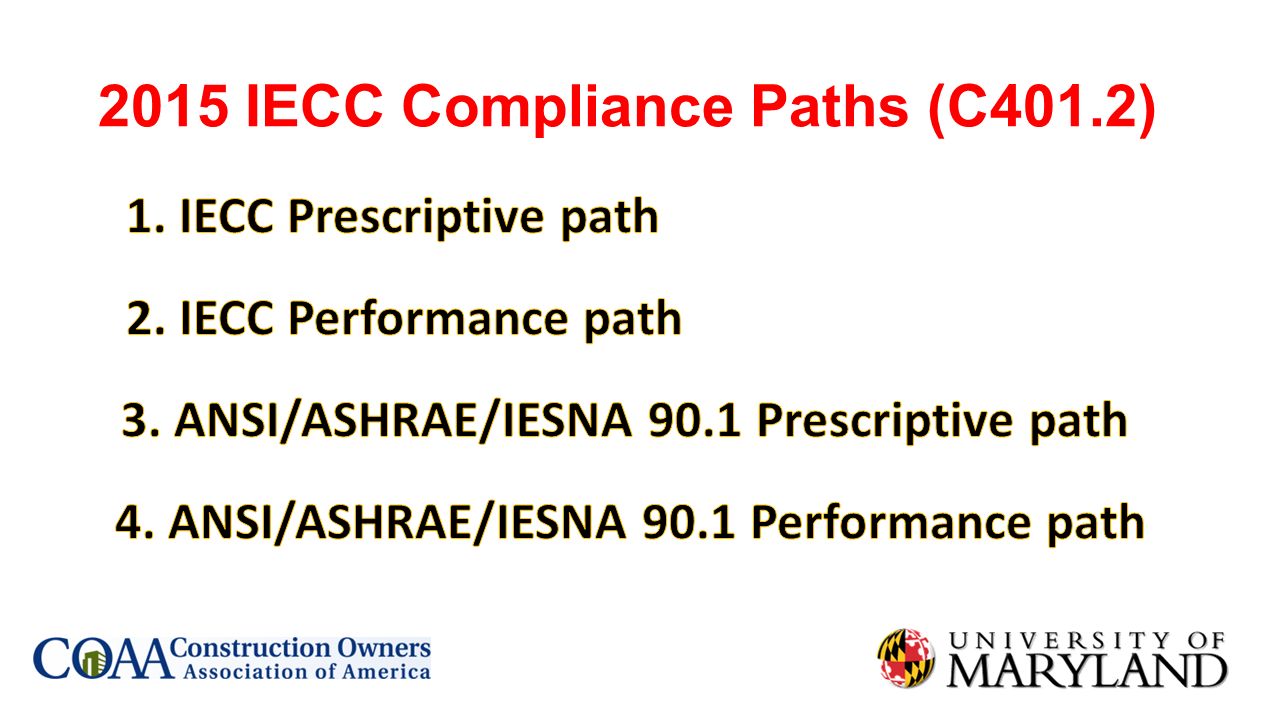 2015 IECC Compliance Paths (C401.2)

1. IECC Prescriptive path

2. IECC Performance path

3. ANSI/ASHRAE/IESNA 90.1 Prescriptive path

4. ANSI/ASHRAE/IESNA 90.1 Performance path

COAA Construction Owners Association of America

UNIVERSITY OF MARYLAND